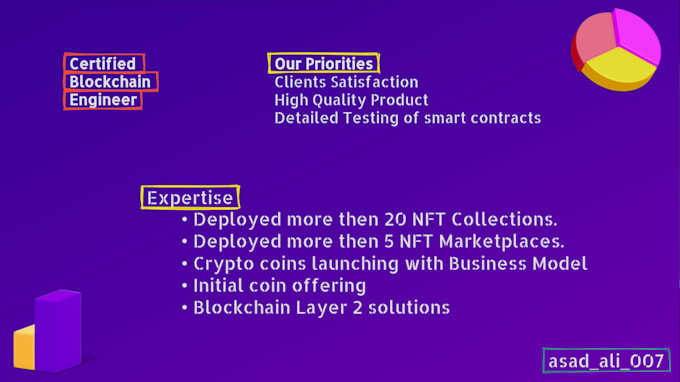 Certified
Blockchain
Engineer

Our Priorities
Clients Satisfaction
High Quality Product
Detailed Testing of smart contracts

Expertise
• Deployed more then 20 NFT Collections.
• Deployed more then 5 NFT Marketplaces.
• Crypto coins launching with Business Model
• Initial coin offering
• Blockchain Layer 2 solutions

asad_ali_007